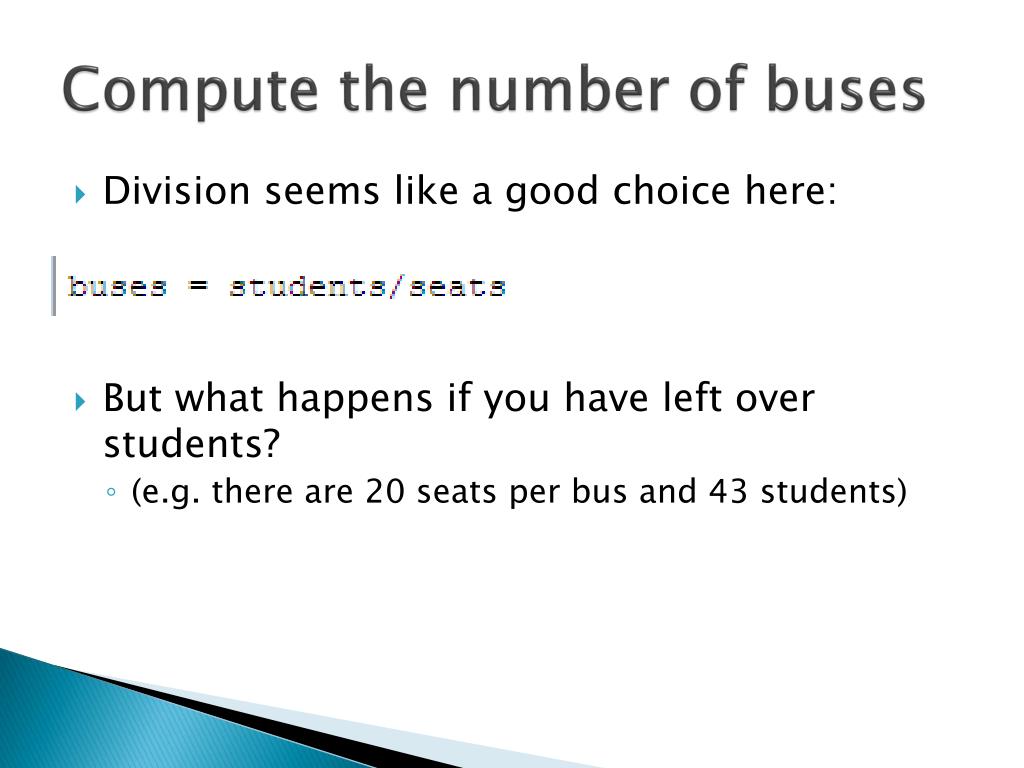 Compute the number of buses

Division seems like a good choice here:

buses = students/seats

But what happens if you have left over students?

(e.g. there are 20 seats per bus and 43 students)